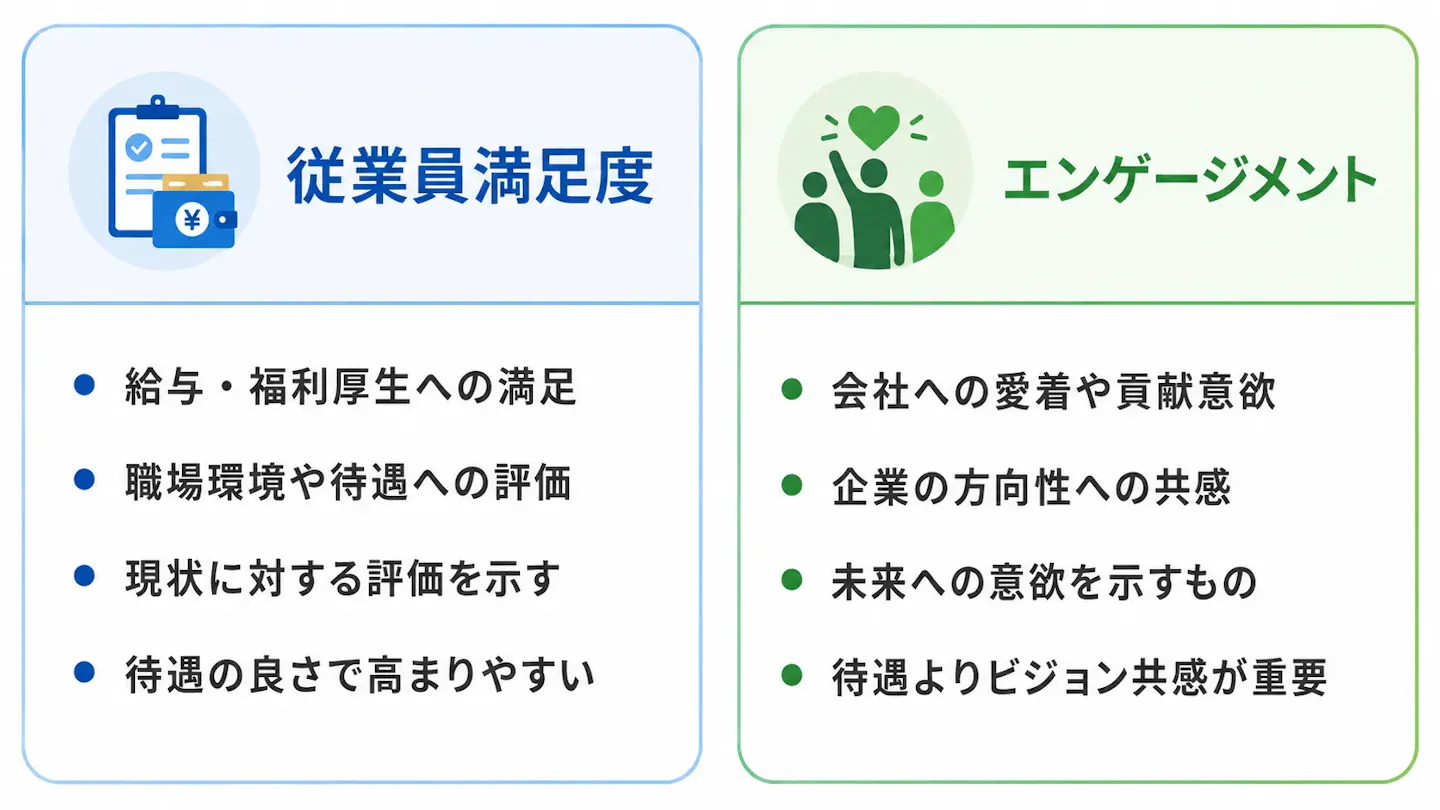 ¥

従業員満足度

- 給与・福利厚生への満足
- 職場環境や待遇への評価
- 現状に対する評価を示す
- 待遇の良さで高まりやすい

エンゲージメント

- 会社への愛着や貢献意欲
- 企業の方向性への共感
- 未来への意欲を示すもの
- 待遇よりビジョン共感が重要